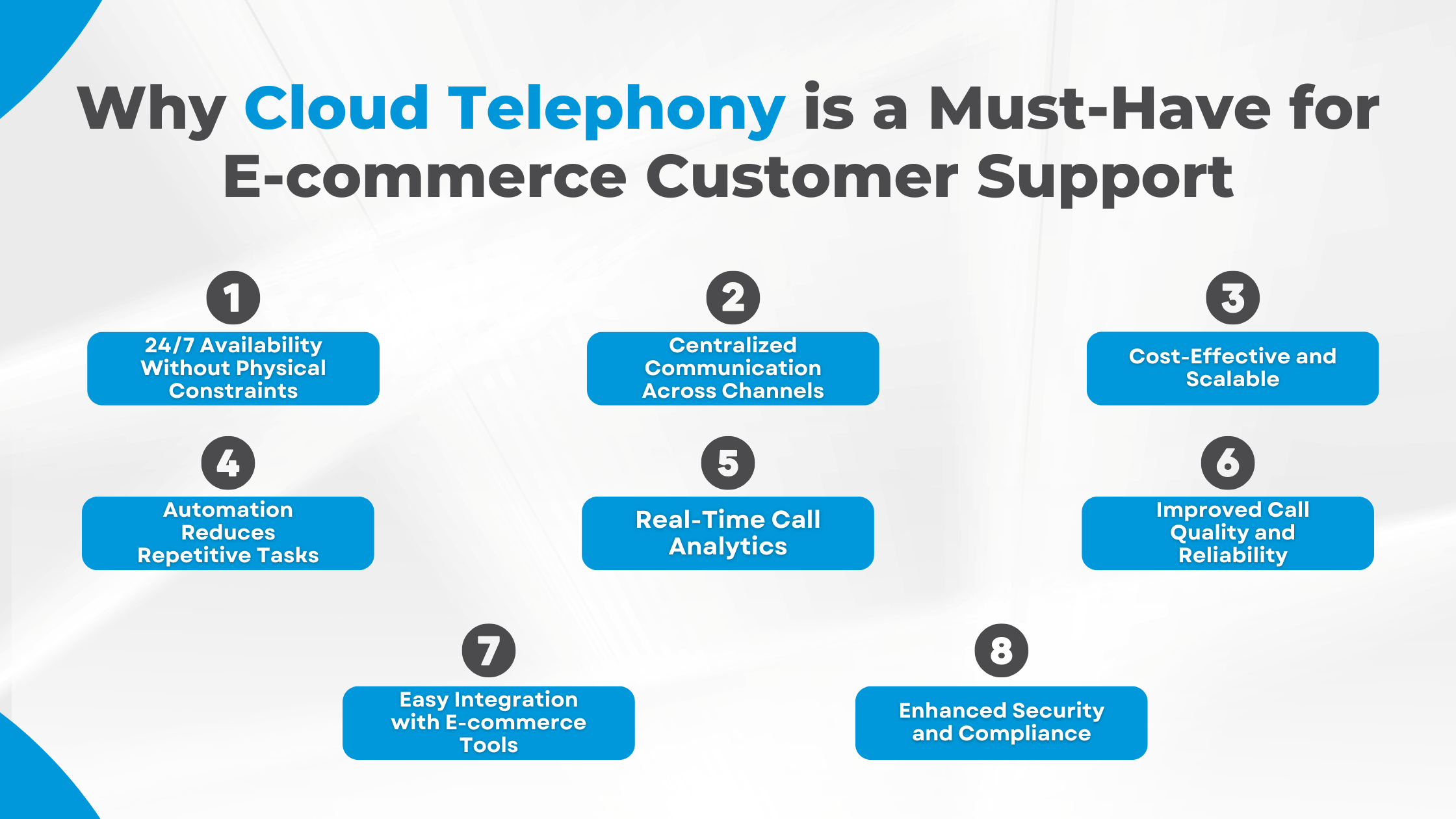 Why Cloud Telephony is a Must-Have for E-commerce Customer Support

1
24/7 Availability Without Physical Constraints

2
Centralized Communication Across Channels

3
Cost-Effective and Scalable

4
Automation Reduces Repetitive Tasks

5
Real-Time Call Analytics

6
Improved Call Quality and Reliability

7
Easy Integration with E-commerce Tools

8
Enhanced Security and Compliance